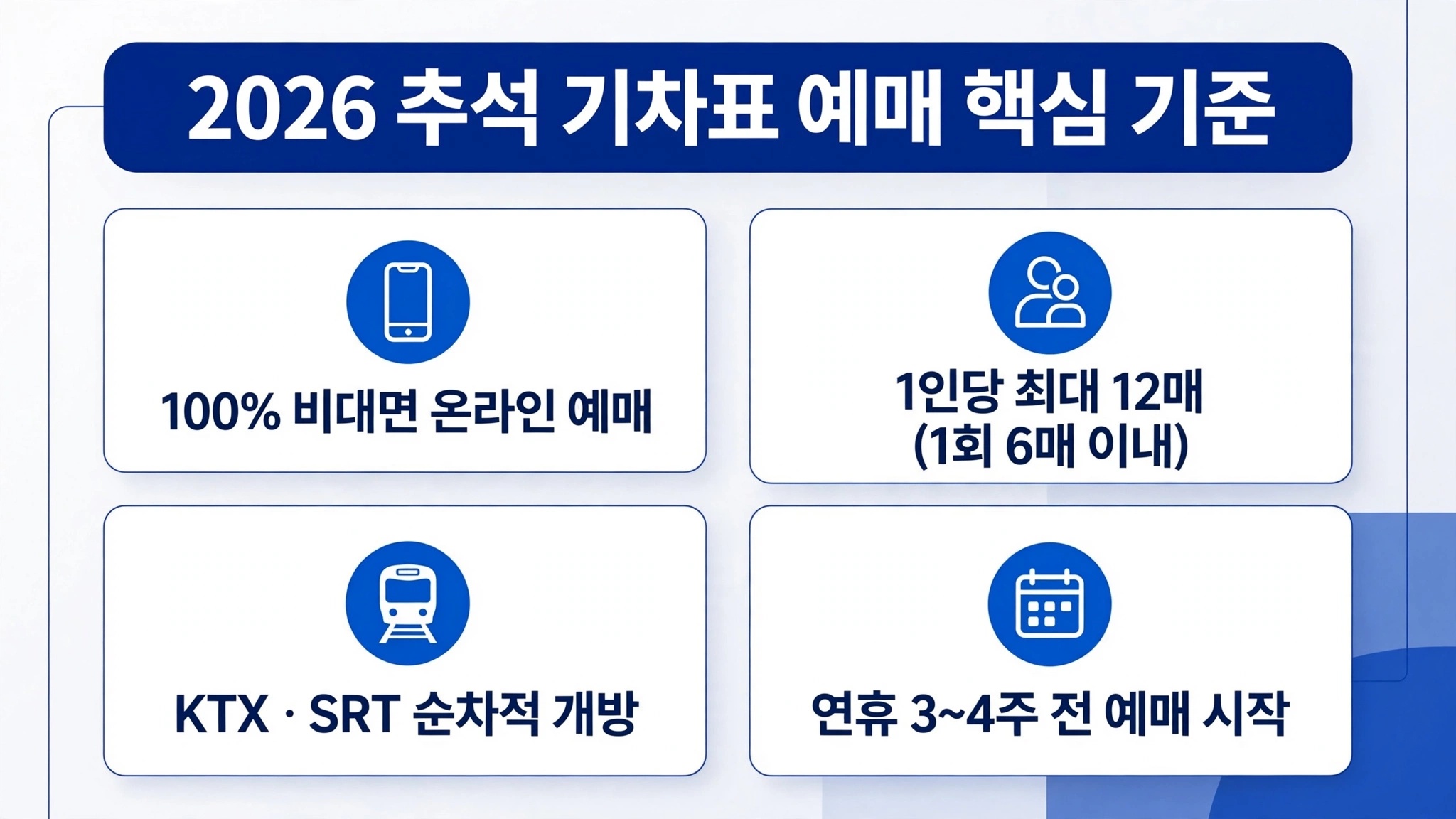 2026 추석 기차표 예매 핵심 기준

100% 비대면 온라인 예매

1인당 최대 12매
(1회 6매 이내)

KTX · SRT 순차적 개방

연휴 3~4주 전 예매 시작